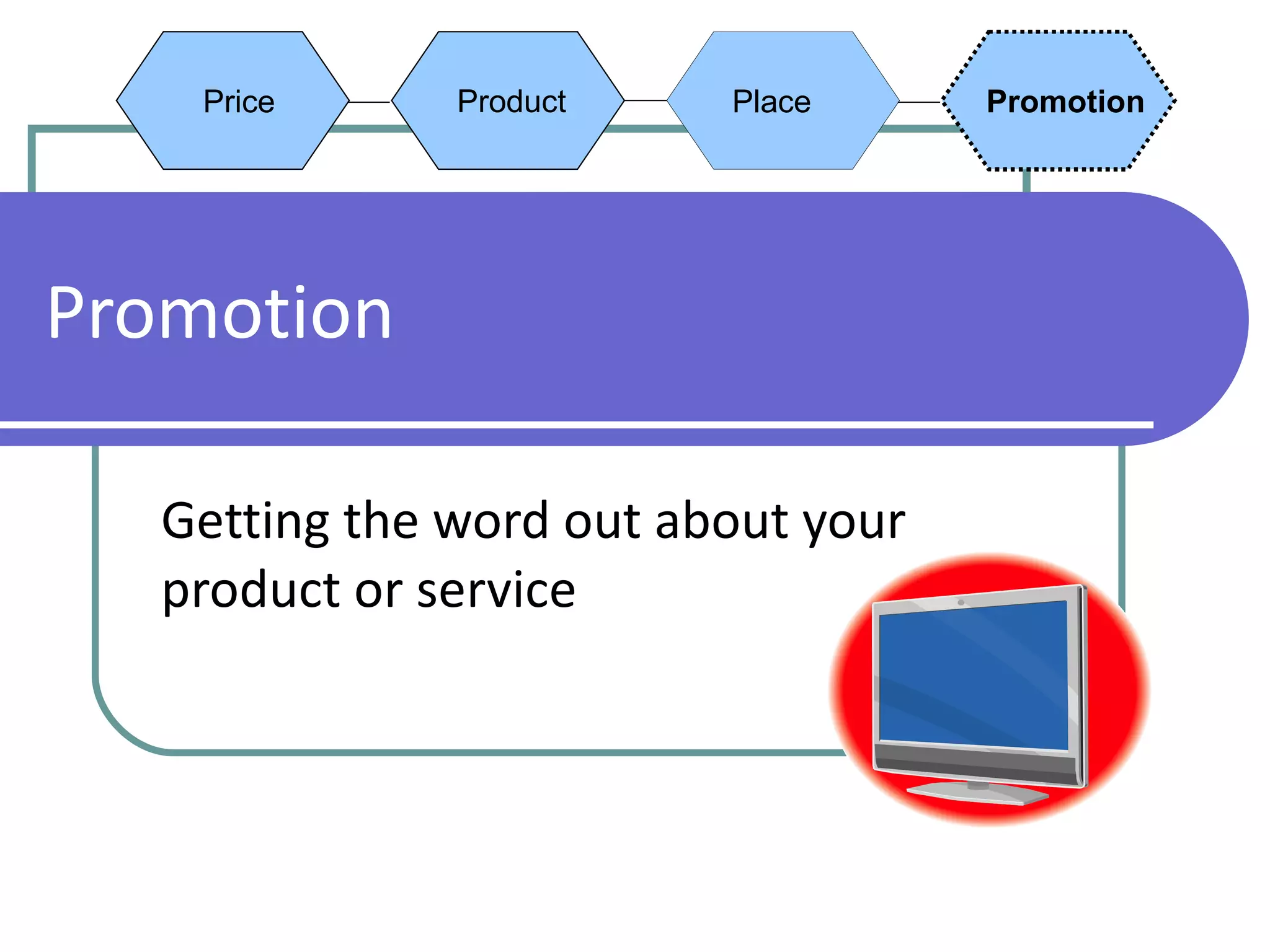 Price

Product

Place

Promotion

Promotion

Getting the word out about your product or service